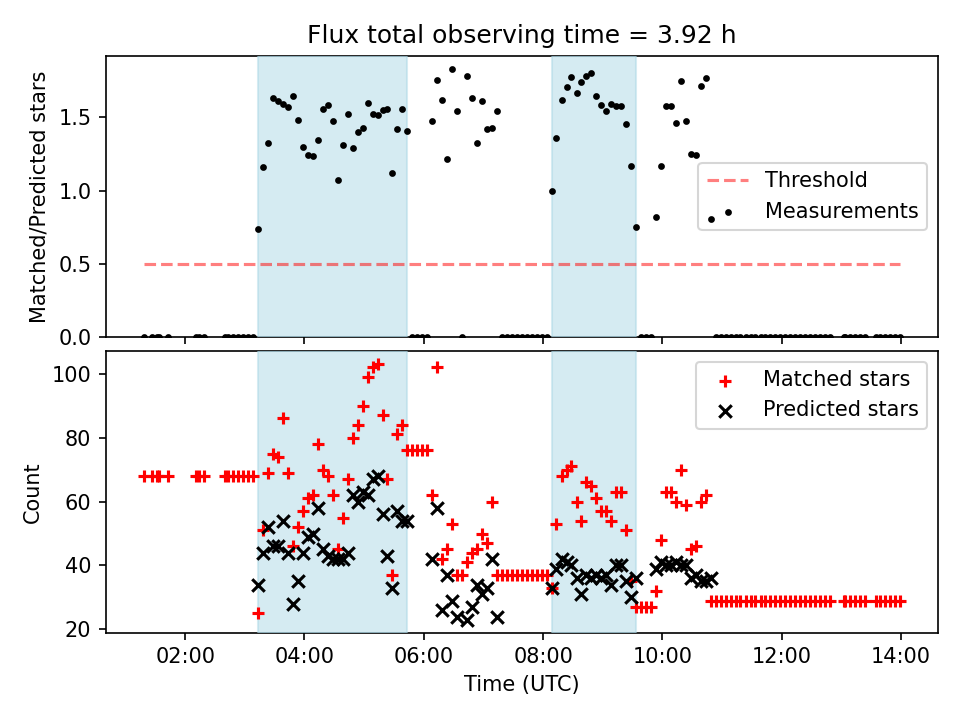 Flux total observing time = 3.92 h

Matched/Predicted stars

1.5
1.0
0.5
0.0

Threshold
Measurements

Count

100
80
60
40
20

Matched stars
Predicted stars

02:00
04:00
06:00
08:00
10:00
12:00
14:00

Time (UTC)